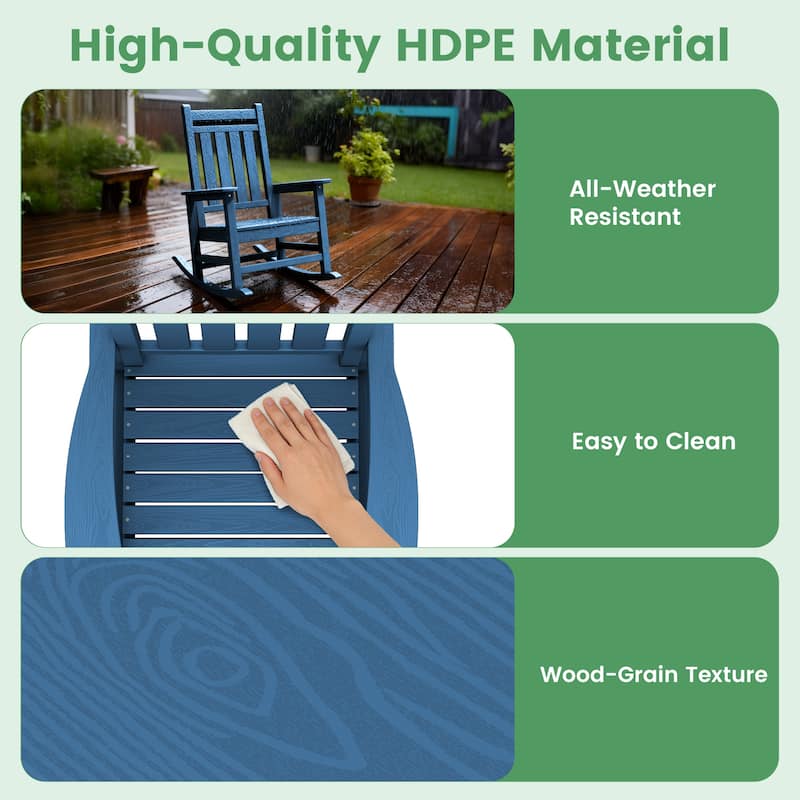 High-Quality HDPE Material

All-Weather Resistant

Easy to Clean

Wood-Grain Texture